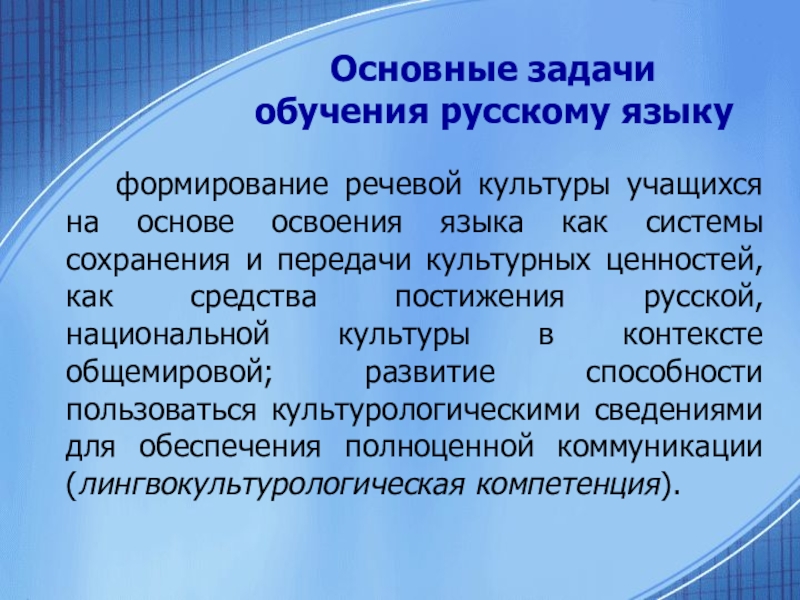 Основные задачи обучения русскому языку

формирование речевой культуры учащихся на основе освоения языка как системы сохранения и передачи культурных ценностей, как средства постижения русской, национальной культуры в контексте общемировой; развитие способности пользоваться культурологическими сведениями для обеспечения полноценной коммуникации (лингвокультурологическая компетенция).